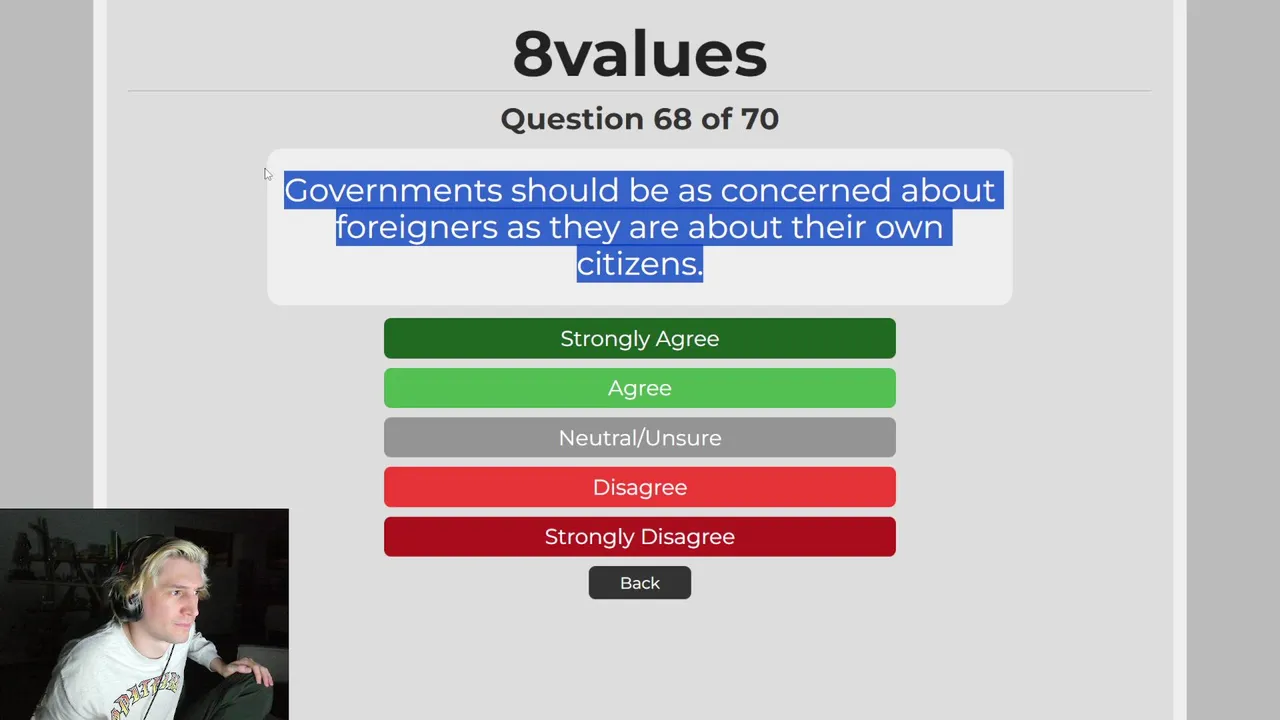 8values

Question 68 of 70

Governments should be as concerned about foreigners as they are about their own citizens.

Strongly Agree

Agree

Neutral/Unsure

Disagree

Strongly Disagree

Back